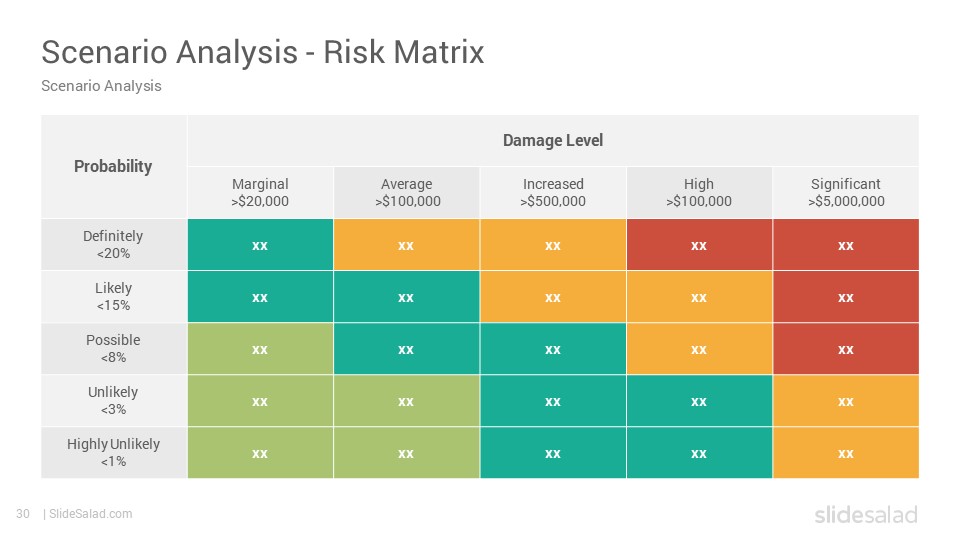 Scenario Analysis - Risk Matrix
Scenario Analysis

| Probability | Damage Level | | | | |
|---|---|---|---|---|---|
| | Marginal >$20,000 | Average >$100,000 | Increased >$500,000 | High >$100,000 | Significant >$5,000,000 |
| Definitely <20% | xx | xx | xx | xx | xx |
| Likely <15% | xx | xx | xx | xx | xx |
| Possible <8% | xx | xx | xx | xx | xx |
| Unlikely <3% | xx | xx | xx | xx | xx |
| Highly Unlikely <1% | xx | xx | xx | xx | xx |

30 | SlideSalad.com
slidesalad